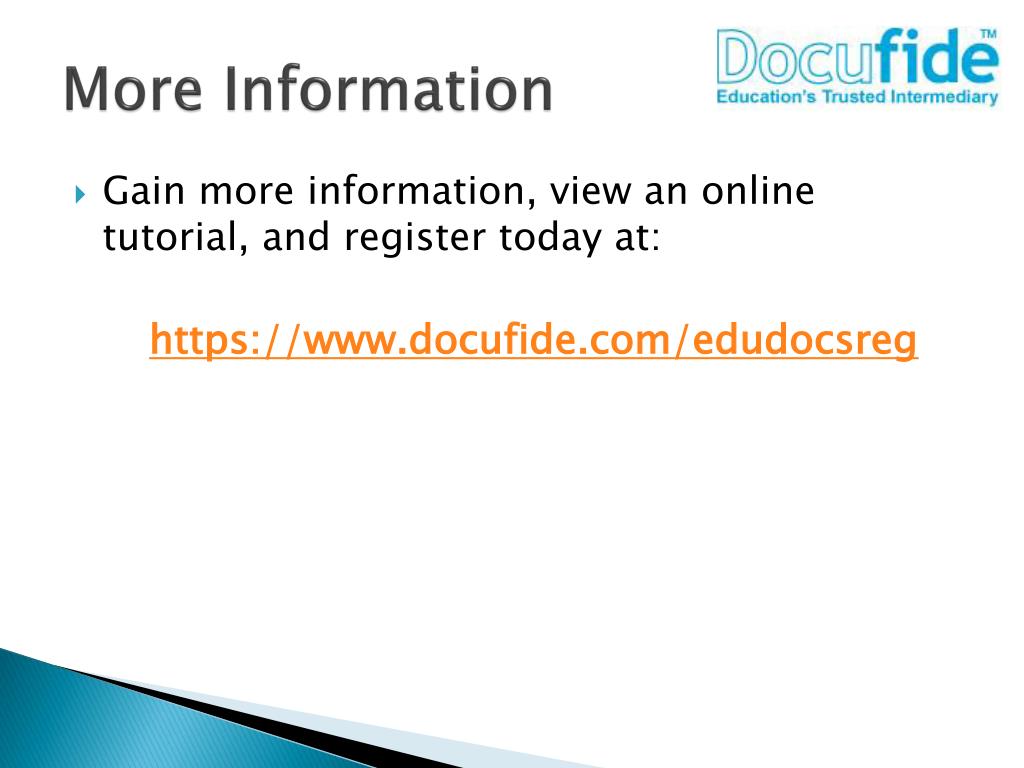 More Information

Docufide™
Education's Trusted Intermediary

Gain more information, view an online tutorial, and register today at:

https://www.docufide.com/edudocsreg